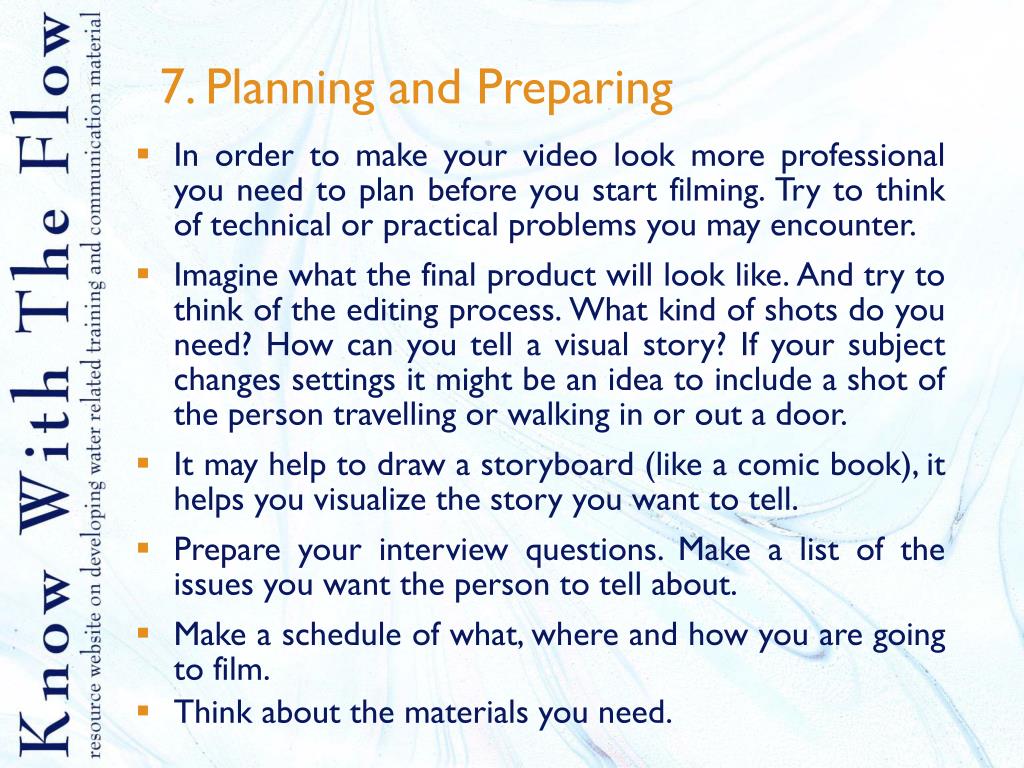 Know With The Flow
resource website on developing water related training and communication material

7. Planning and Preparing

- In order to make your video look more professional you need to plan before you start filming. Try to think of technical or practical problems you may encounter.
- Imagine what the final product will look like. And try to think of the editing process. What kind of shots do you need? How can you tell a visual story? If your subject changes settings it might be an idea to include a shot of the person travelling or walking in or out a door.
- It may help to draw a storyboard (like a comic book), it helps you visualize the story you want to tell.
- Prepare your interview questions. Make a list of the issues you want the person to tell about.
- Make a schedule of what, where and how you are going to film.
- Think about the materials you need.